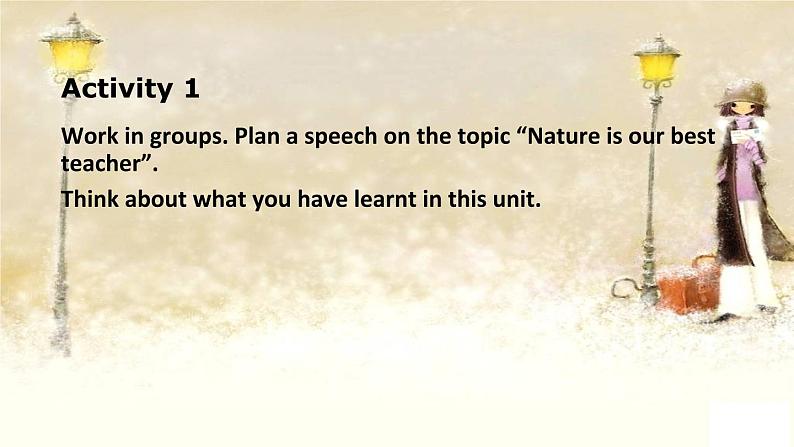 Activity 1

Work in groups. Plan a speech on the topic “Nature is our best teacher”.

Think about what you have learnt in this unit.